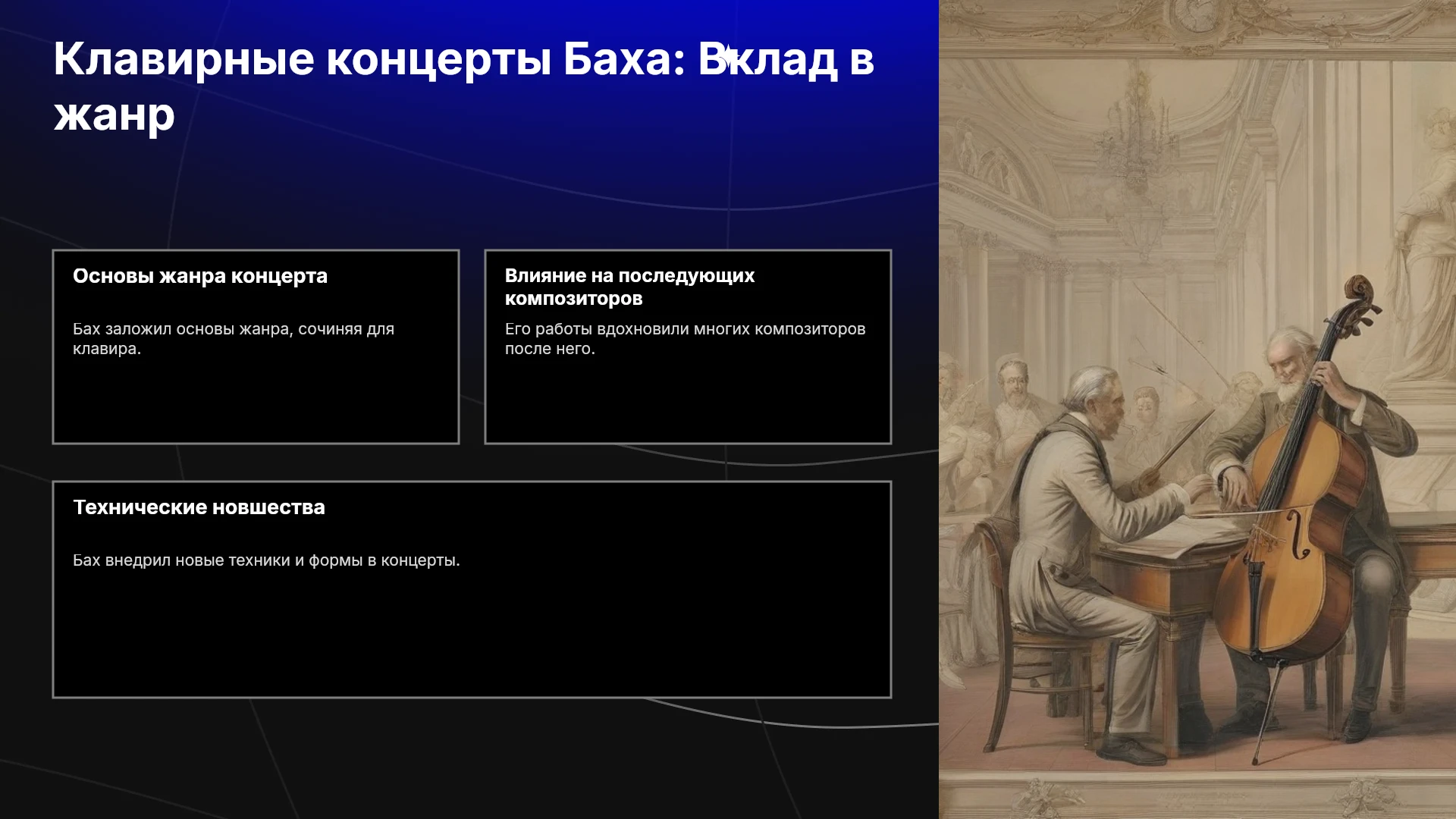 Клавирные концерты Баха: Вклад в жанр

Основы жанра концерта

Бах заложил основы жанра, сочиняя для клавира.

Влияние на последующих композиторов

Его работы вдохновили многих композиторов после него.

Технические новшества

Бах внедрил новые техники и формы в концерты.